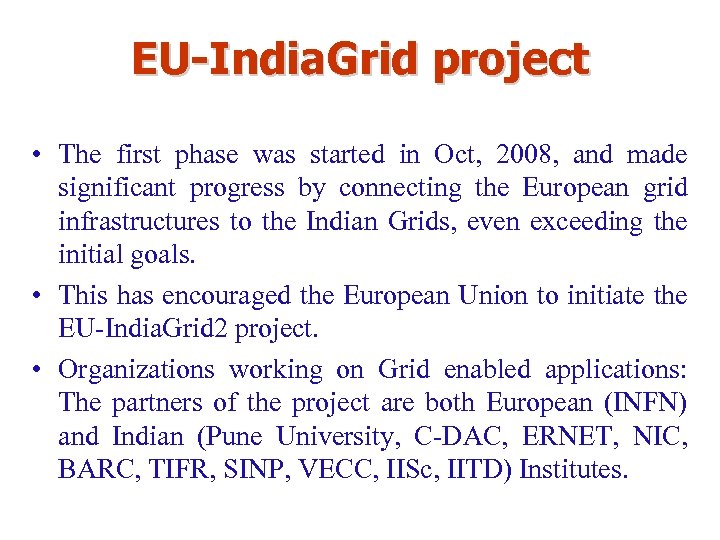 EU-IndiaGrid project

• The first phase was started in Oct, 2008, and made significant progress by connecting the European grid infrastructures to the Indian Grids, even exceeding the initial goals.

• This has encouraged the European Union to initiate the EU-IndiaGrid2 project.

• Organizations working on Grid enabled applications: The partners of the project are both European (INFN) and Indian (Pune University, C-DAC, ERNET, NIC, BARC, TIFR, SINP, VECC, IISc, IITD) Institutes.